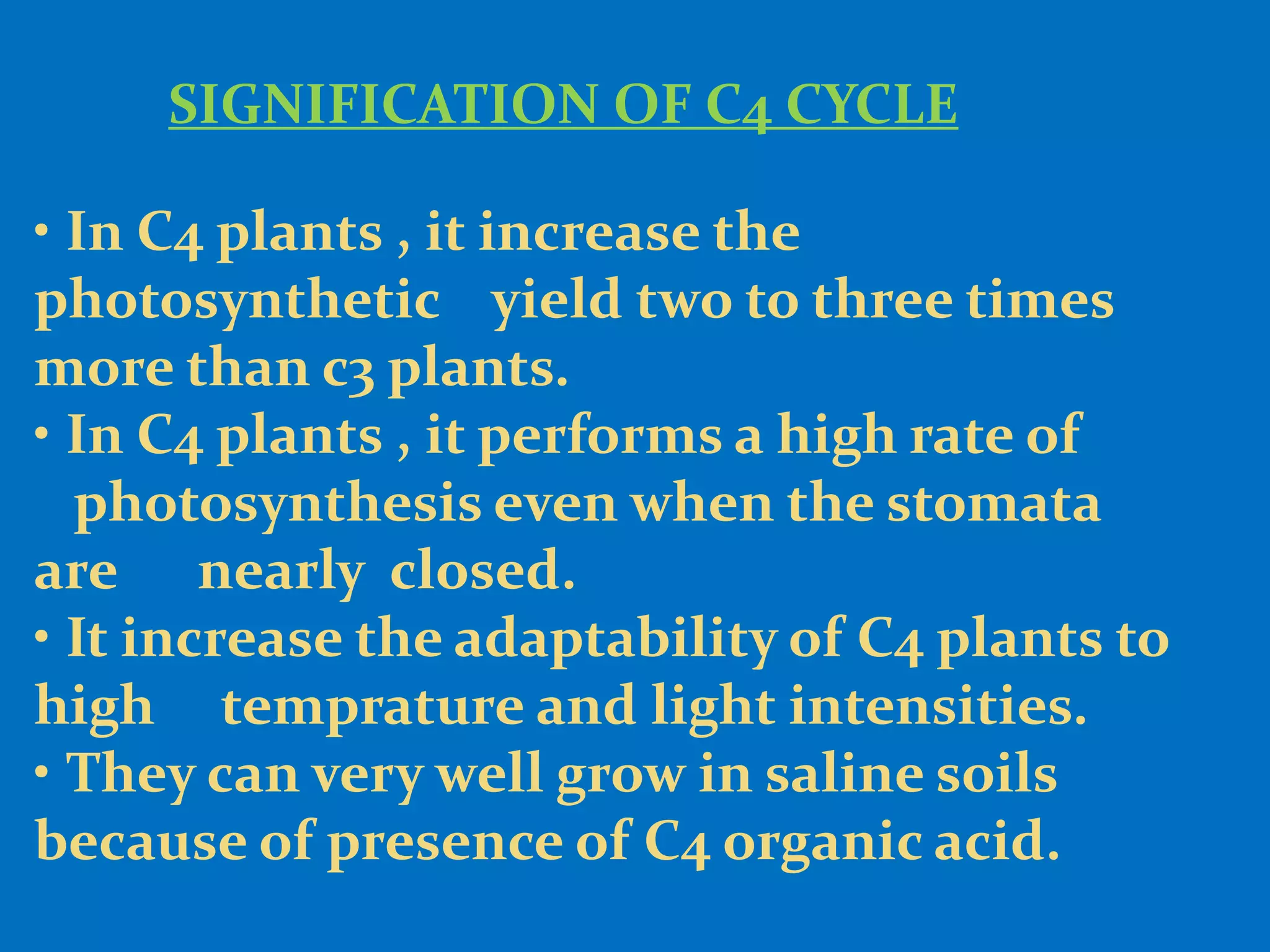 SIGNIFICATION OF C4 CYCLE

• In C4 plants , it increase the photosynthetic yield two to three times more than c3 plants.

• In C4 plants , it performs a high rate of photosynthesis even when the stomata are nearly closed.

• It increase the adaptability of C4 plants to high temprature and light intensities.

• They can very well grow in saline soils because of presence of C4 organic acid.